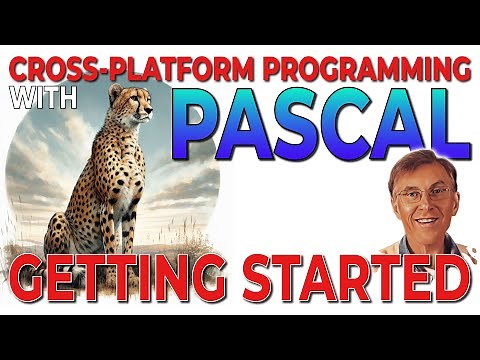 CROSS-PLATFORM PROGRAMMING
WITH
PASCAL
GETTING STARTED